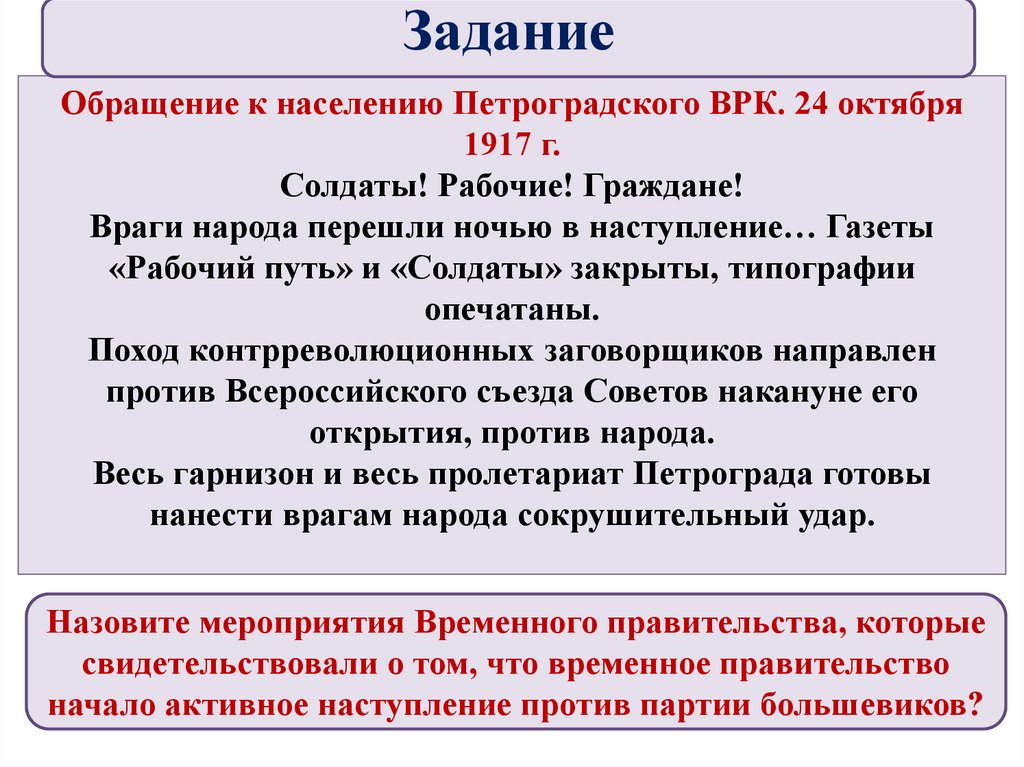 Задание

Обращение к населению Петроградского ВРК. 24 октября 1917 г.
Солдаты! Рабочие! Граждане!
Враги народа перешли ночью в наступление… Газеты «Рабочий путь» и «Солдаты» закрыты, типографии опечатаны.
Поход контрреволюционных заговорщиков направлен против Всероссийского съезда Советов накануне его открытия, против народа.
Весь гарнизон и весь пролетариат Петрограда готовы нанести врагам народа сокрушительный удар.

Назовите мероприятия Временного правительства, которые свидетельствовали о том, что временное правительство начало активное наступление против партии большевиков?